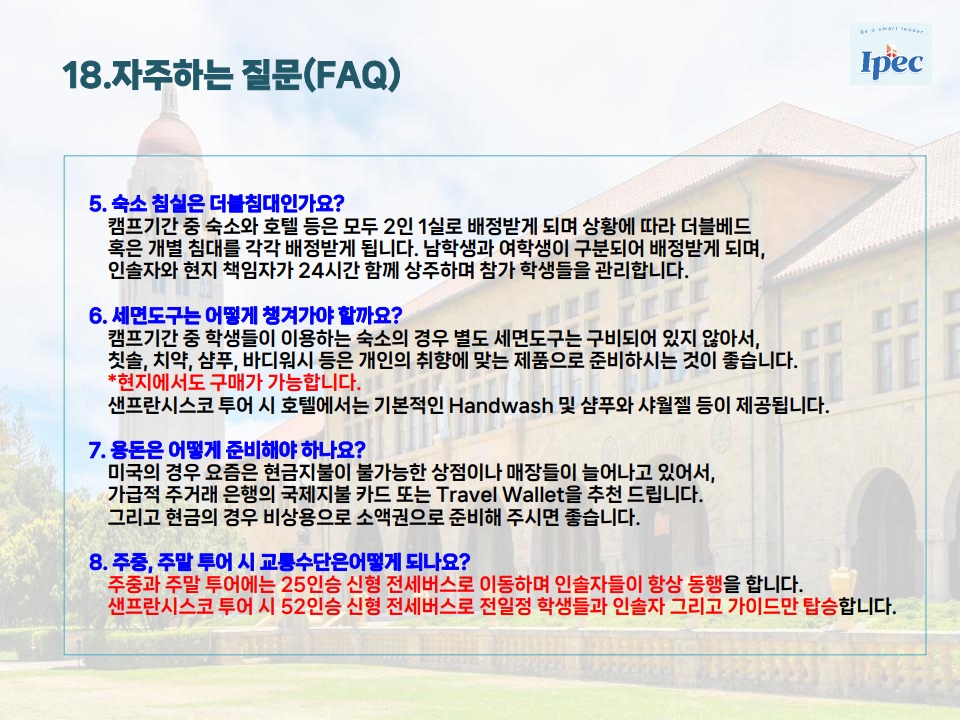 18.자주하는 질문(FAQ)

Be a smart leader
Ipec

5. 숙소 침실은 더블침대인가요?
캠프기간 중 숙소와 호텔 등은 모두 2인 1실로 배정받게 되며 상황에 따라 더블베드 혹은 개별 침대를 각각 배정받게 됩니다. 남학생과 여학생이 구분되어 배정받게 되며, 인솔자와 현지 책임자가 24시간 함께 상주하며 참가 학생들을 관리합니다.

6. 세면도구는 어떻게 챙겨가야 할까요?
캠프기간 중 학생들이 이용하는 숙소의 경우 별도 세면도구는 구비되어 있지 않아서, 칫솔, 치약, 샴푸, 바디워시 등은 개인의 취향에 맞는 제품으로 준비하시는 것이 좋습니다.
*현지에서도 구매가 가능합니다.
샌프란시스코 투어 시 호텔에서는 기본적인 Handwash 및 샴푸와 샤월젤 등이 제공됩니다.

7. 용돈은 어떻게 준비해야 하나요?
미국의 경우 요즘은 현금지불이 불가능한 상점이나 매장들이 늘어나고 있어서, 가급적 주거래 은행의 국제지불 카드 또는 Travel Wallet을 추천 드립니다.
그리고 현금의 경우 비상용으로 소액권으로 준비해 주시면 좋습니다.

8. 주중, 주말 투어 시 교통수단은어떻게 되나요?
주중과 주말 투어에는 25인승 신형 전세버스로 이동하며 인솔자들이 항상 동행을 합니다.
샌프란시스코 투어 시 52인승 신형 전세버스로 전일정 학생들과 인솔자 그리고 가이드만 탑승합니다.